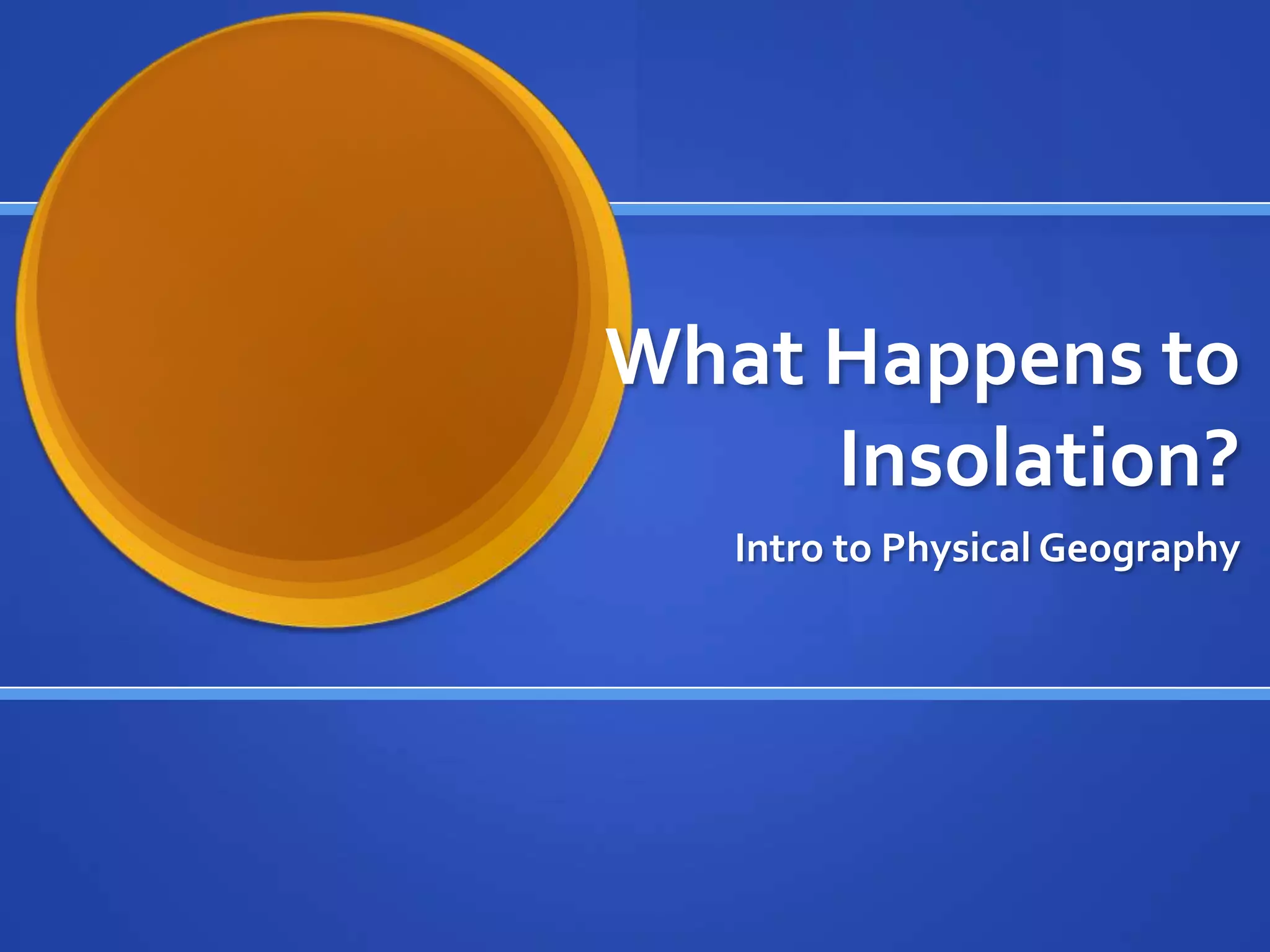 What Happens to Insolation?

Intro to Physical Geography